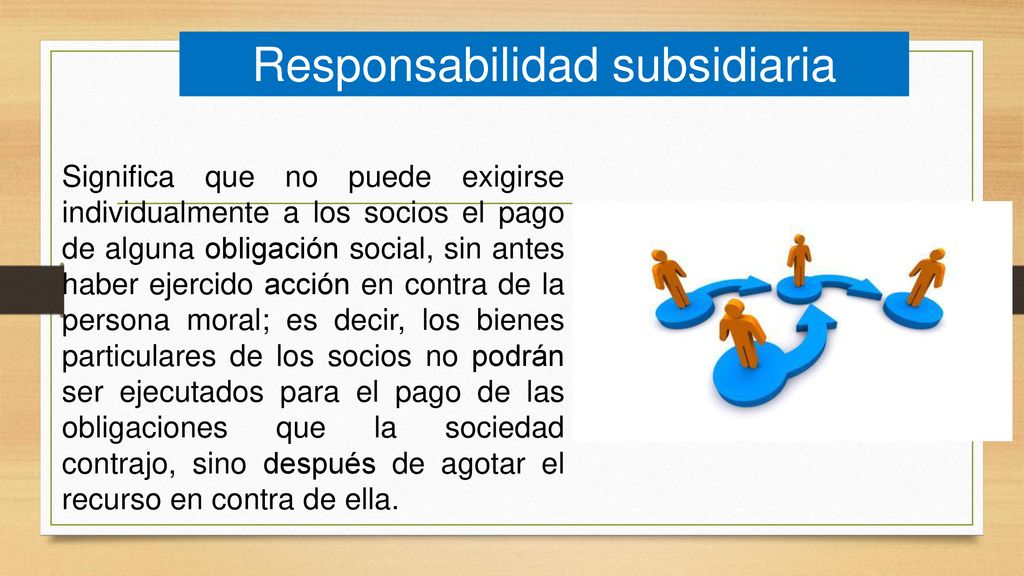 Responsabilidad subsidiaria

Significa que no puede exigirse individualmente a los socios el pago de alguna obligación social, sin antes haber ejercido acción en contra de la persona moral; es decir, los bienes particulares de los socios no podrán ser ejecutados para el pago de las obligaciones que la sociedad contrajo, sino después de agotar el recurso en contra de ella.